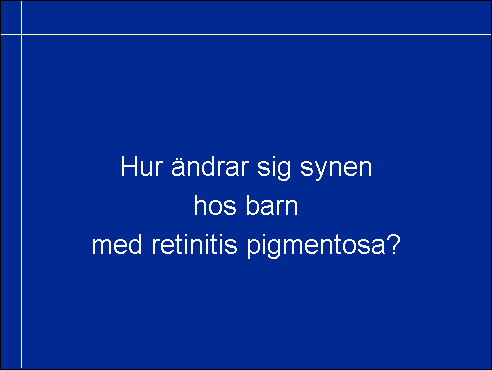 Hur ändrar sig synen
hos barn
med retinitis pigmentosa?